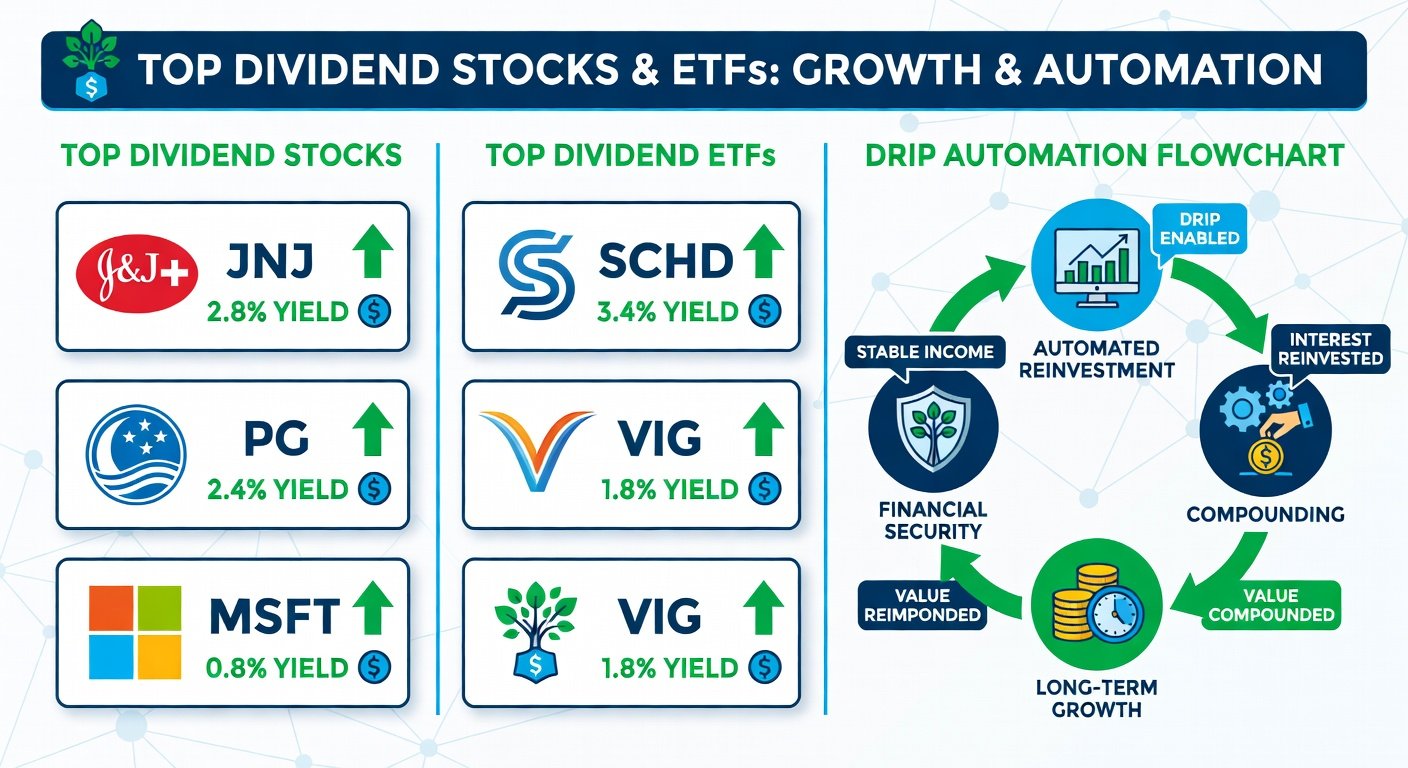 TOP DIVIDEND STOCKS & ETFs: GROWTH & AUTOMATION

TOP DIVIDEND STOCKS

J&J+ JNJ
2.8% YIELD $

PG
2.4% YIELD $

MSFT
0.8% YIELD $

TOP DIVIDEND ETFs

SCHD
3.4% YIELD $

VIG
1.8% YIELD $

VIG
1.8% YIELD $

DRIP AUTOMATION FLOWCHART

DRIP ENABLED

AUTOMATED REINVESTMENT

INTEREST REINVESTED

COMPOUNDING

VALUE COMPOUNDED

LONG-TERM GROWTH

VALUE REIMPONDED

FINANCIAL SECURITY

STABLE INCOME